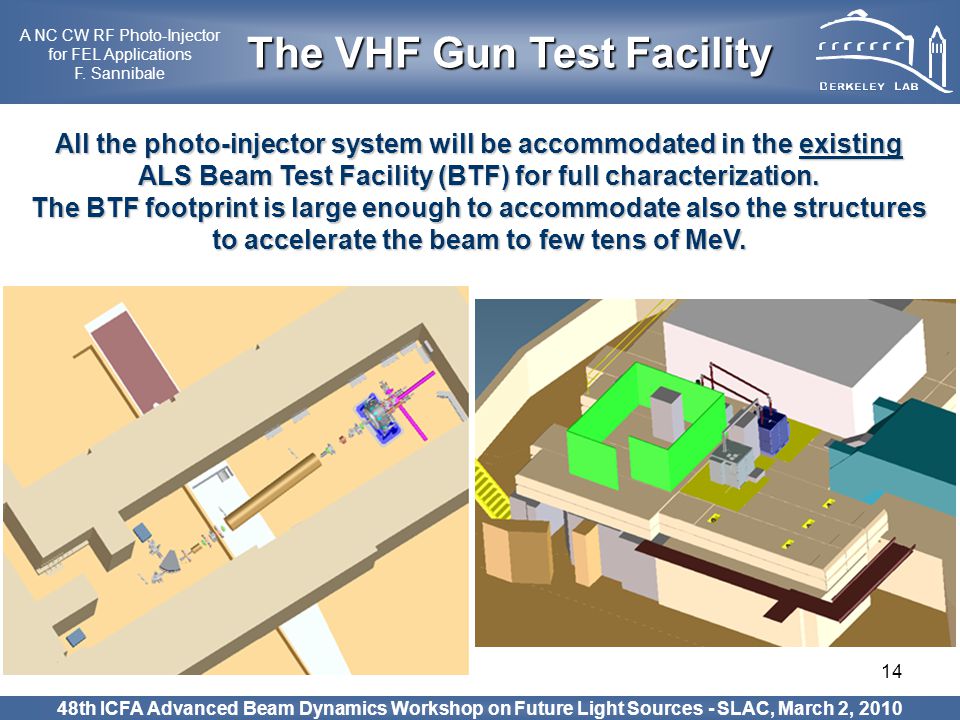 A NC CW RF Photo-Injector for FEL Applications
F. Sannibale

The VHF Gun Test Facility

BERKELEY LAB

All the photo-injector system will be accommodated in the existing ALS Beam Test Facility (BTF) for full characterization.
The BTF footprint is large enough to accommodate also the structures to accelerate the beam to few tens of MeV.

14

48th ICFA Advanced Beam Dynamics Workshop on Future Light Sources - SLAC, March 2, 2010